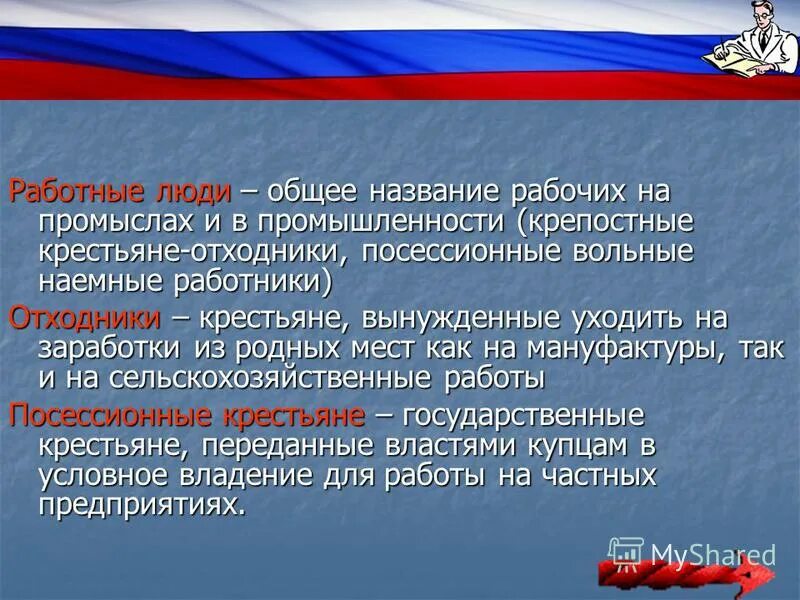 Работные люди – общее название рабочих на промыслах и в промышленности (крепостные крестьяне-отходники, посессионные вольные наемные работники)

Отходники – крестьяне, вынужденные уходить на заработки из родных мест как на мануфактуры, так и на сельскохозяйственные работы

Посессионные крестьяне – государственные крестьяне, переданные властями купцам в условное владение для работы на частных предприятиях.

MyShared